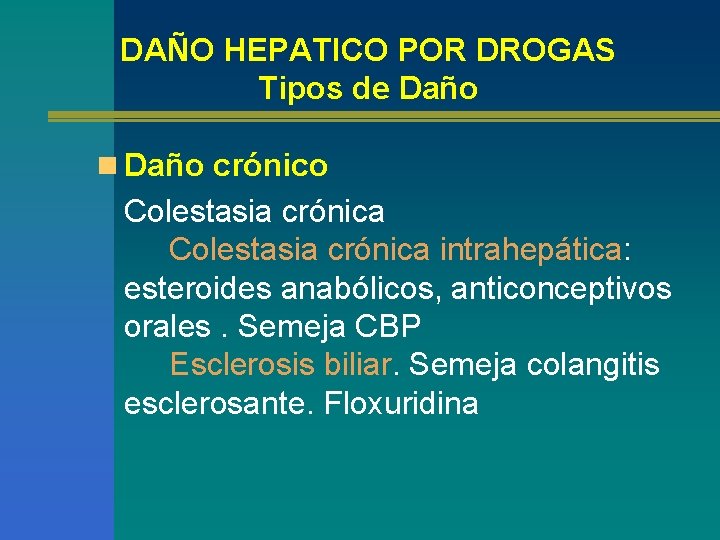 DAÑO HEPATICO POR DROGAS
Tipos de Daño

Daño crónico

Colestasia crónica

Colestasia crónica intrahepática: esteroides anabólicos, anticonceptivos orales . Semeja CBP

Esclerosis biliar. Semeja colangitis esclerosante. Floxuridina